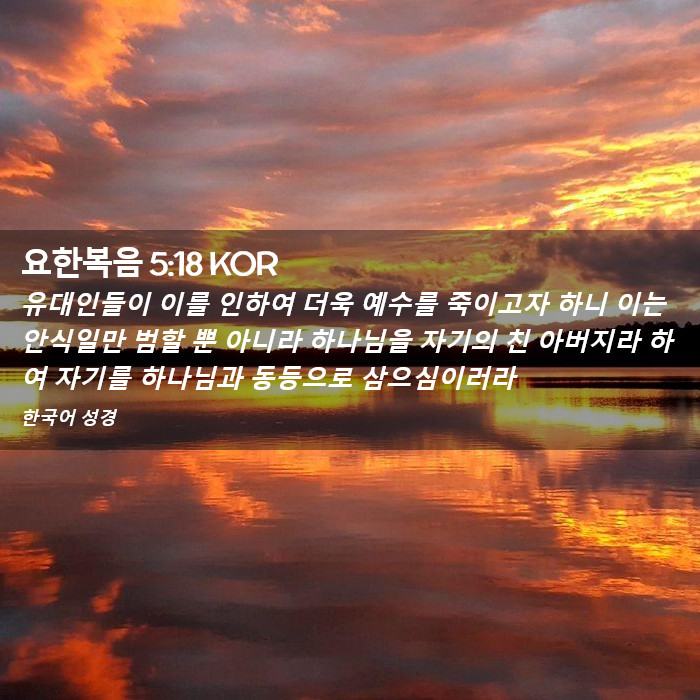 요한복음 5:18 KOR

유대인들이 이를 인하여 더욱 예수를 죽이고자 하니 이는 안식일만 범할 뿐 아니라 하나님을 자기의 친 아버지라 하여 자기를 하나님과 동등으로 삼으심이러라

한국어 성경